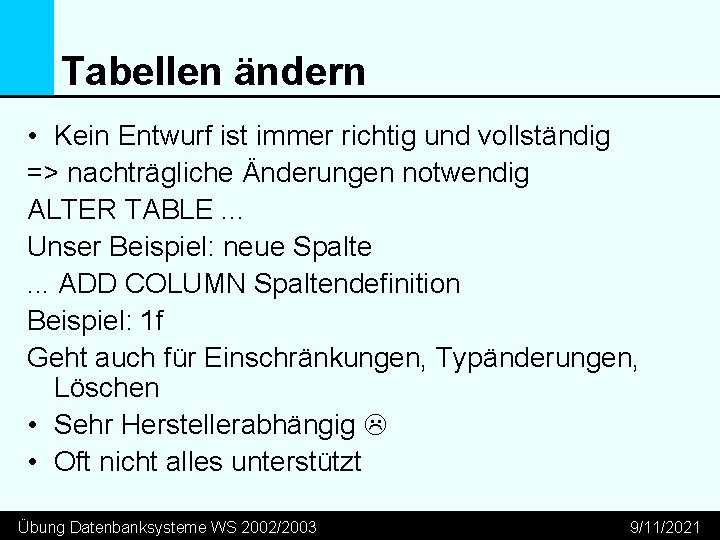 Tabellen ändern

• Kein Entwurf ist immer richtig und vollständig

=> nachträgliche Änderungen notwendig

ALTER TABLE ...

Unser Beispiel: neue Spalte

... ADD COLUMN Spaltendefinition

Beispiel: 1f

Geht auch für Einschränkungen, Typänderungen, Löschen

• Sehr Herstellerabhängig ☹

• Oft nicht alles unterstützt

Übung Datenbanksysteme WS 2002/2003

9/11/2021